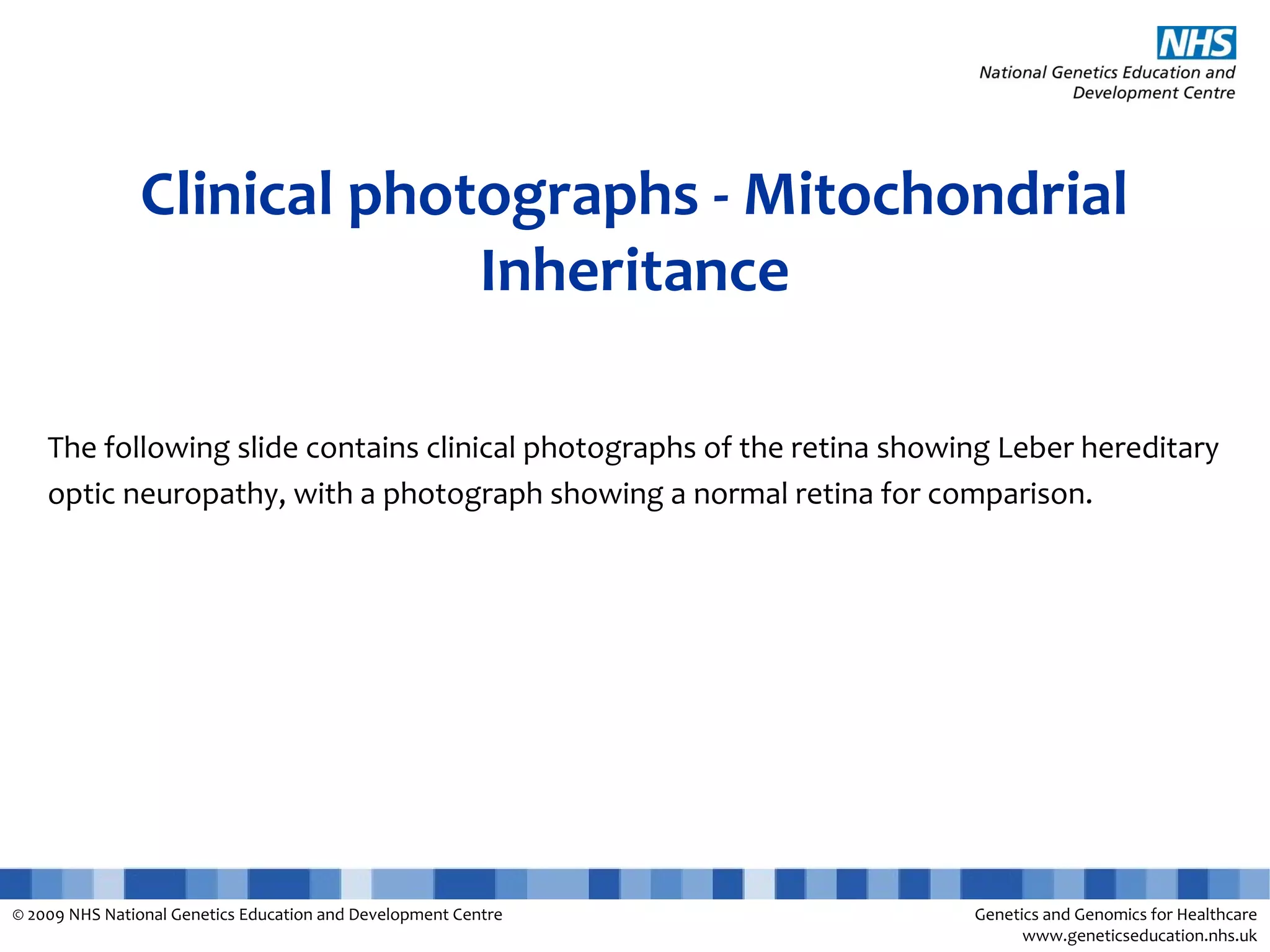 NHS
National Genetics Education and Development Centre

Clinical photographs - Mitochondrial Inheritance

The following slide contains clinical photographs of the retina showing Leber hereditary optic neuropathy, with a photograph showing a normal retina for comparison.

© 2009 NHS National Genetics Education and Development Centre

Genetics and Genomics for Healthcare
www.geneticseducation.nhs.uk